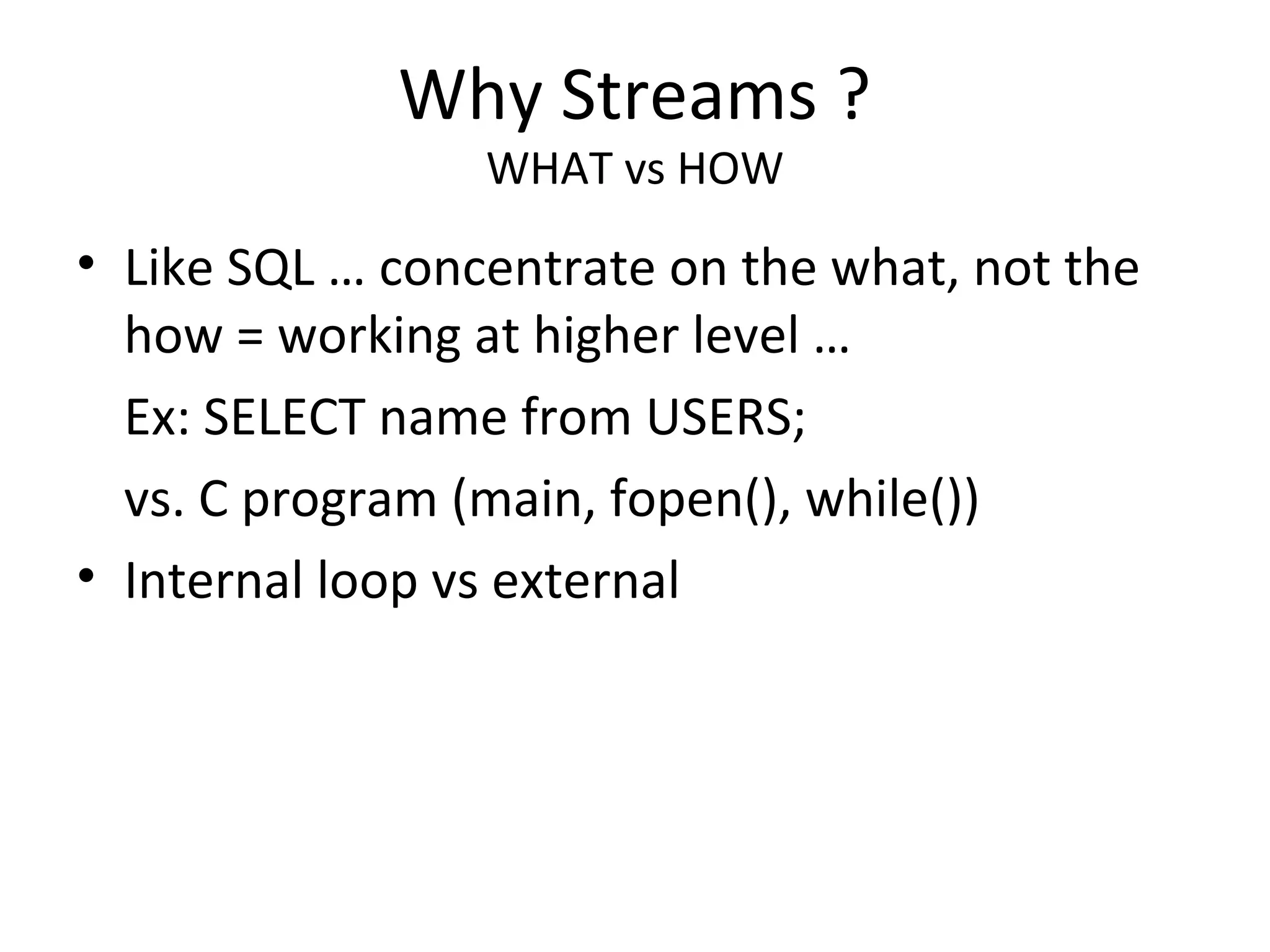 Why Streams ?
WHAT vs HOW

• Like SQL … concentrate on the what, not the how = working at higher level …

Ex: SELECT name from USERS;

vs. C program (main, fopen(), while())

• Internal loop vs external